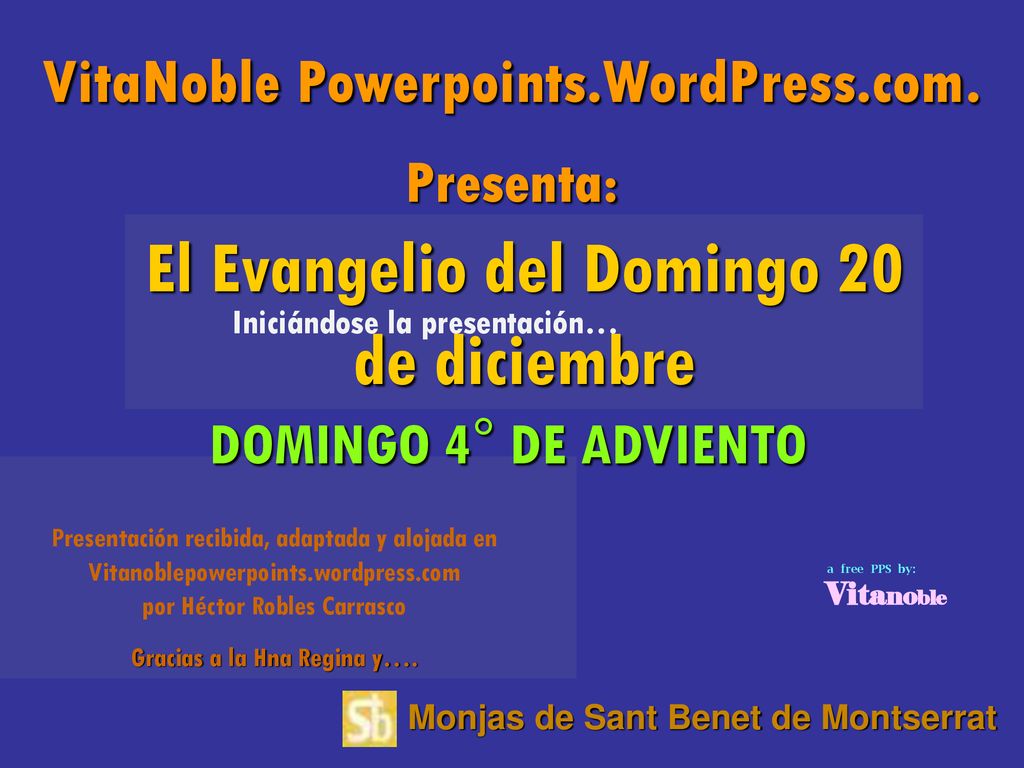 VitaNoble Powerpoints.WordPress.com.

Presenta:

El Evangelio del Domingo 20 de diciembre

Iniciándose la presentación…

DOMINGO 4° DE ADVIENTO

Presentación recibida, adaptada y alojada en Vitanoblepowerpoints.wordpress.com por Héctor Robles Carrasco

Gracias a la Hna Regina y….

a free PPS by:
Vitanoble

Sb

Monjas de Sant Benet de Montserrat